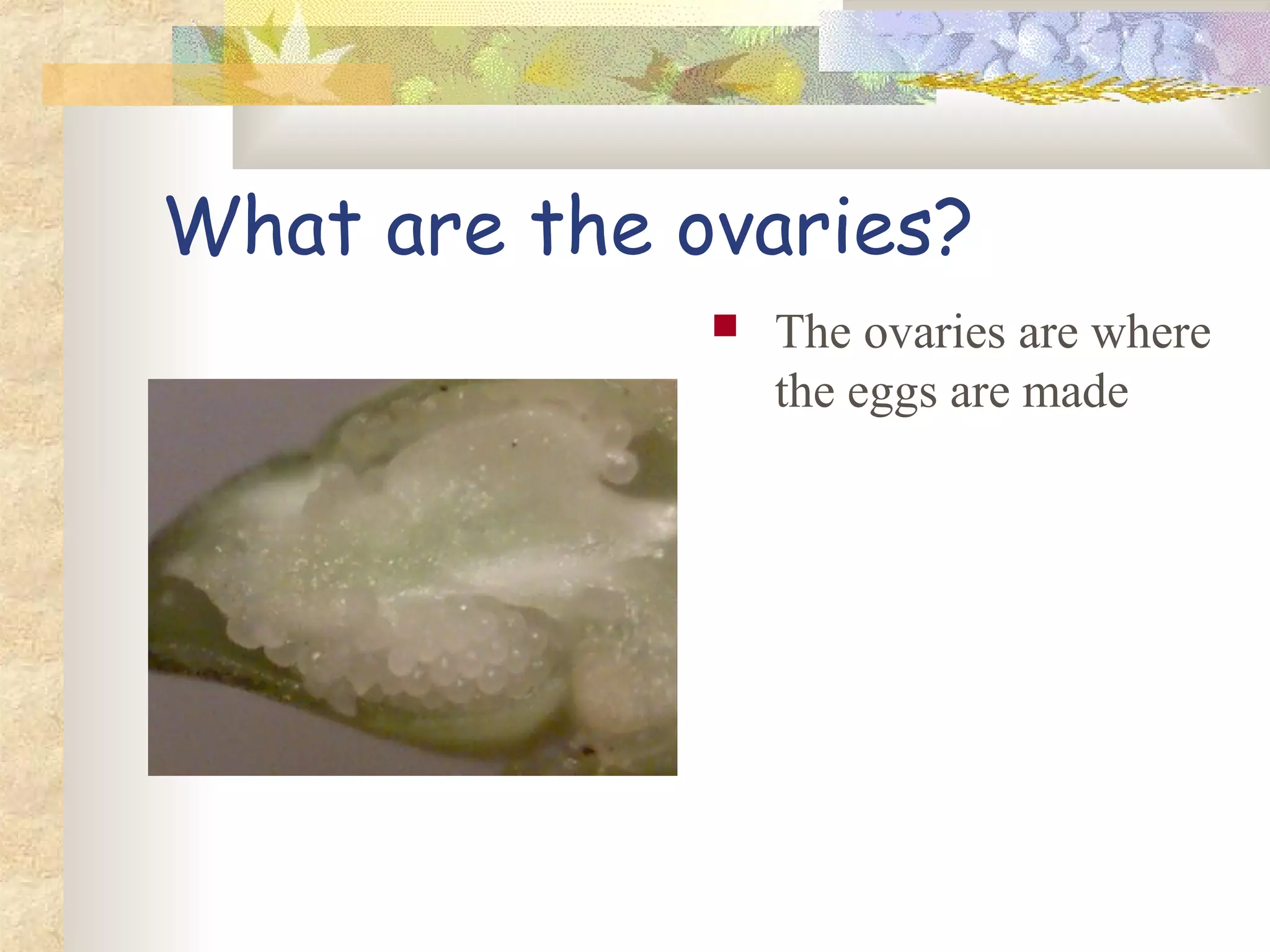 What are the ovaries?

The ovaries are where the eggs are made